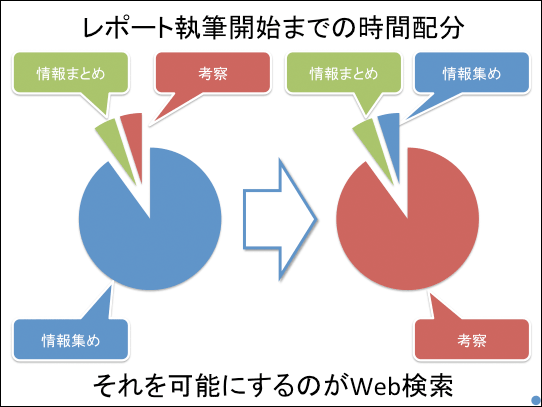 レポート執筆開始までの時間配分

情報まとめ

考察

情報集め

情報まとめ

情報集め

考察

それを可能にするのがWeb検索